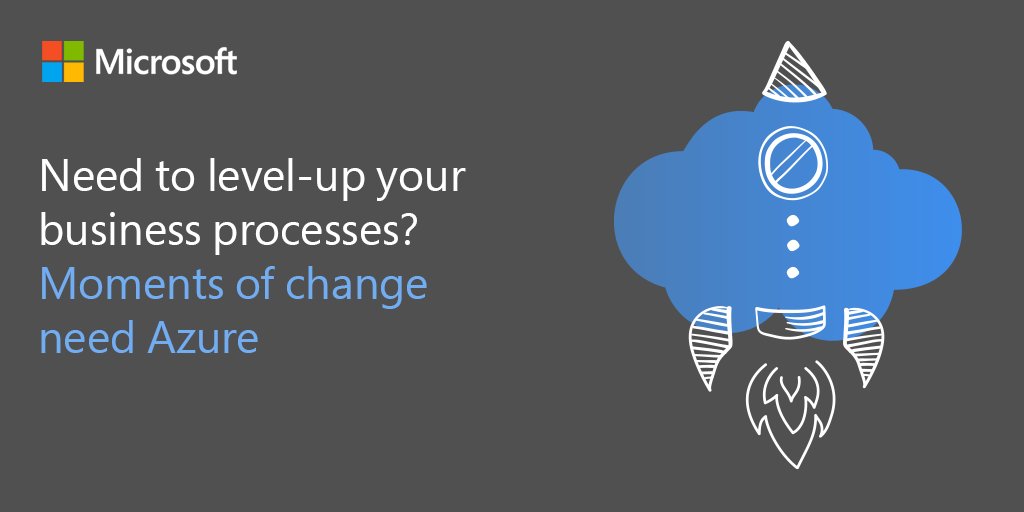 Microsoft

Need to level-up your business processes?
Moments of change need Azure